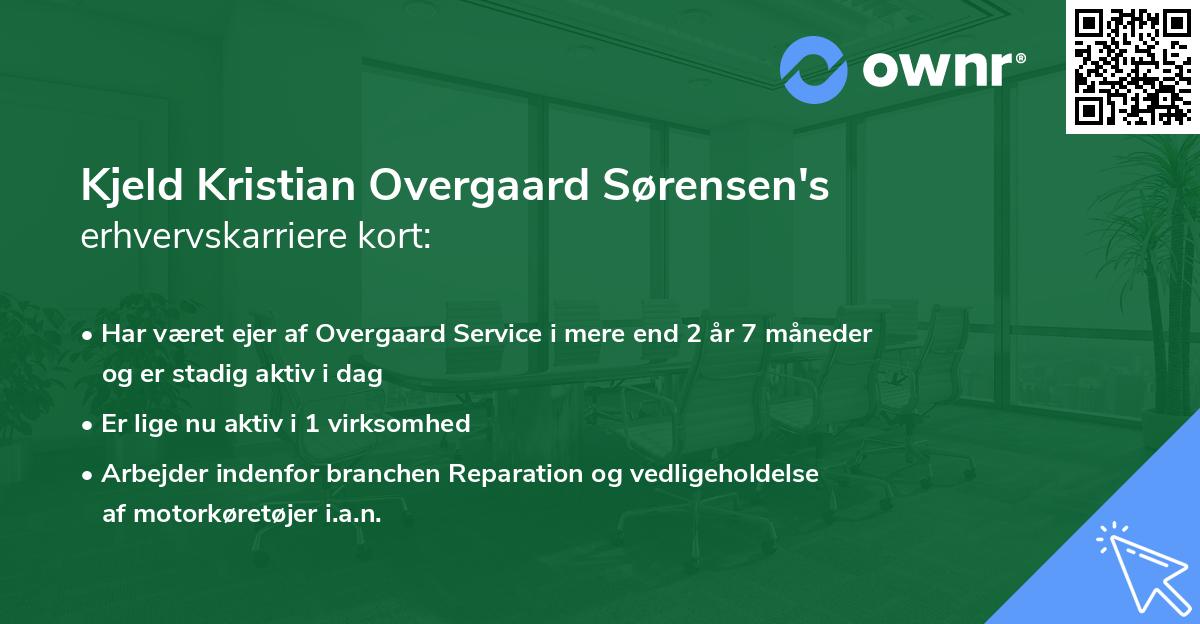 ownr®

Kjeld Kristian Overgaard Sørensen's
erhvervskarriere kort:

• Har været ejer af Overgaard Service i mere end 2 år 7 måneder og er stadig aktiv i dag
• Er lige nu aktiv i 1 virksomhed
• Arbejder indenfor branchen Reparation og vedligeholdelse af motorkøretøjer i.a.n.